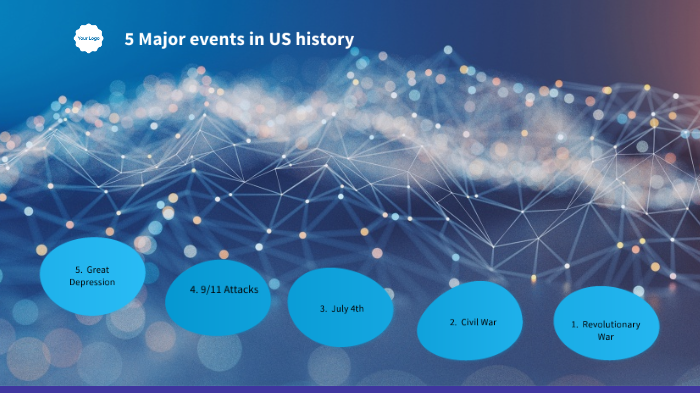 Your Logo

5 Major events in US history

5. Great Depression

4. 9/11 Attacks

3. July 4th

2. Civil War

1. Revolutionary War